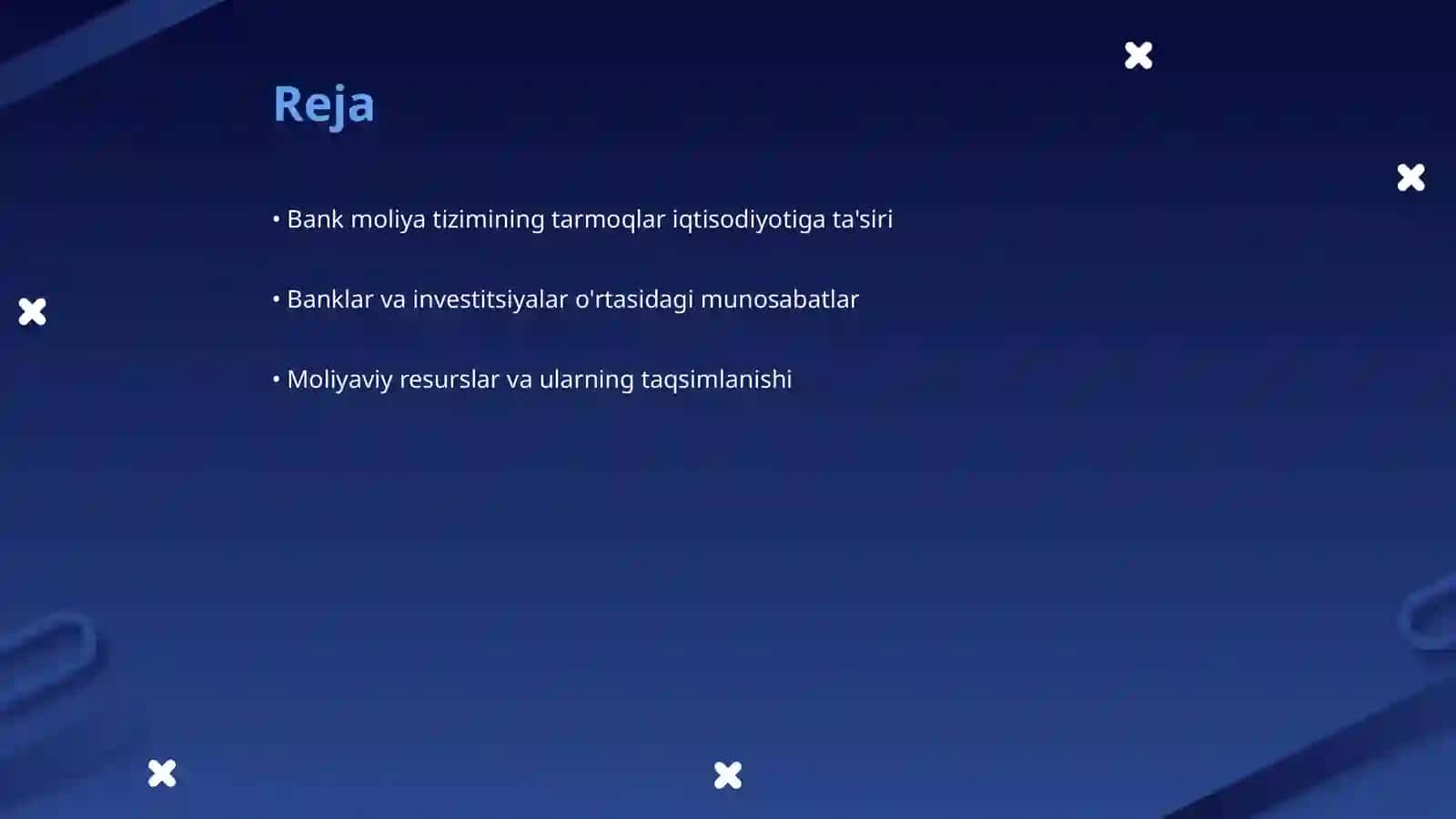 Reja

• Bank moliya tizimining tarmoqlar iqtisodiyotiga ta'siri

• Banklar va investitsiyalar o'rtasidagi munosabatlar

• Moliyaviy resurslar va ularning taqsimlanishi